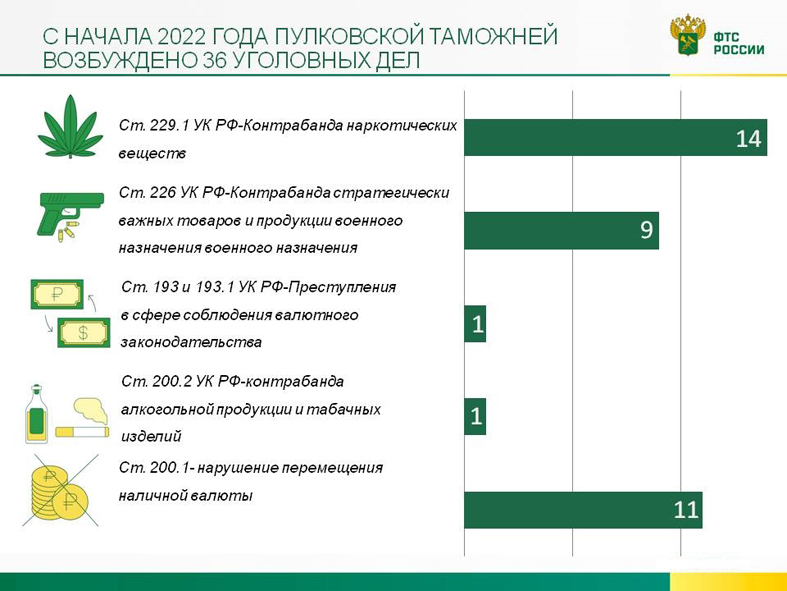 С НАЧАЛА 2022 ГОДА ПУЛКОВСКОЙ ТАМОЖНЕЙ ВОЗБУЖДЕНО 36 УГОЛОВНЫХ ДЕЛ

ФТС РОССИИ

Ст. 229.1 УК РФ-Контрабанда наркотических веществ

14

Ст. 226 УК РФ-Контрабанда стратегически важных товаров и продукции военного назначения военного назначения

9

₽

$

Ст. 193 и 193.1 УК РФ-Преступления в сфере соблюдения валютного законодательства

1

Ст. 200.2 УК РФ-контрабанда алкогольной продукции и табачных изделий

1

₽

₽

Ст. 200.1- нарушение перемещения наличной валюты

11